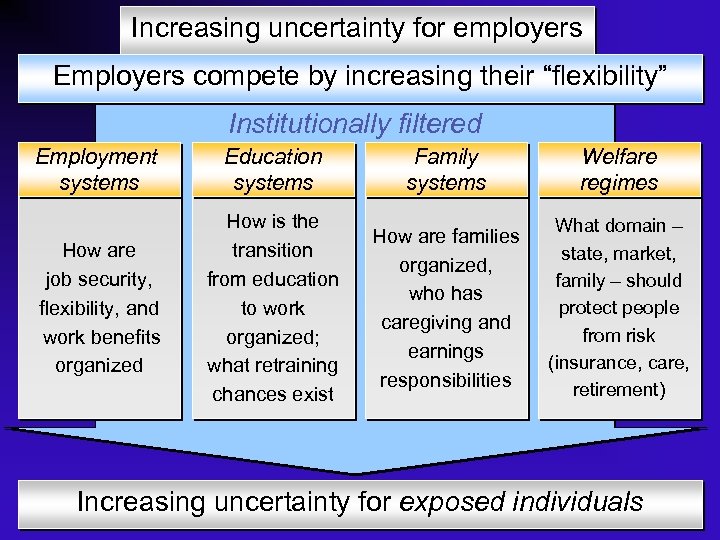 Increasing uncertainty for employers

Employers compete by increasing their “flexibility”

Institutionally filtered

Employment systems

How are job security, flexibility, and work benefits organized

Education systems

How is the transition from education to work organized; what retraining chances exist

Family systems

How are families organized, who has caregiving and earnings responsibilities

Welfare regimes

What domain – state, market, family – should protect people from risk (insurance, care, retirement)

Increasing uncertainty for exposed individuals